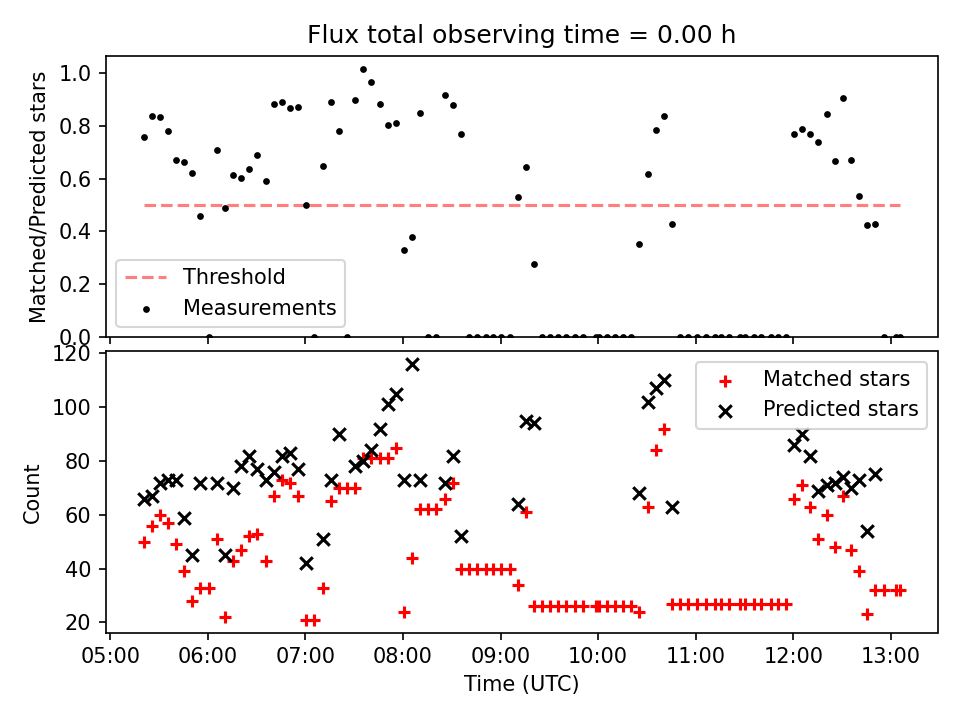 Flux total observing time = 0.00 h

Matched/Predicted stars

1.0
0.8
0.6
0.4
0.2
0.0

Threshold
Measurements

Count

120
100
80
60
40
20

Matched stars
Predicted stars

05:00 06:00 07:00 08:00 09:00 10:00 11:00 12:00 13:00

Time (UTC)